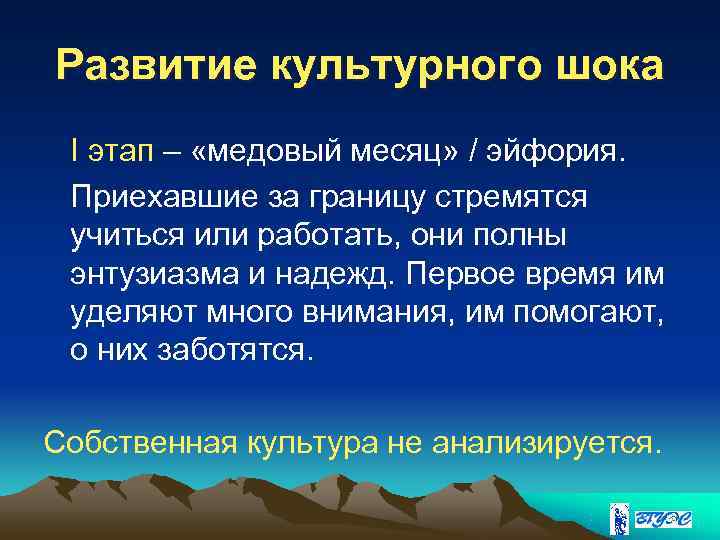 Развитие культурного шока

I этап – «медовый месяц» / эйфория.

Приехавшие за границу стремятся учиться или работать, они полны энтузиазма и надежд. Первое время им уделяют много внимания, им помогают, о них заботятся.

Собственная культура не анализируется.

ВГУЭС